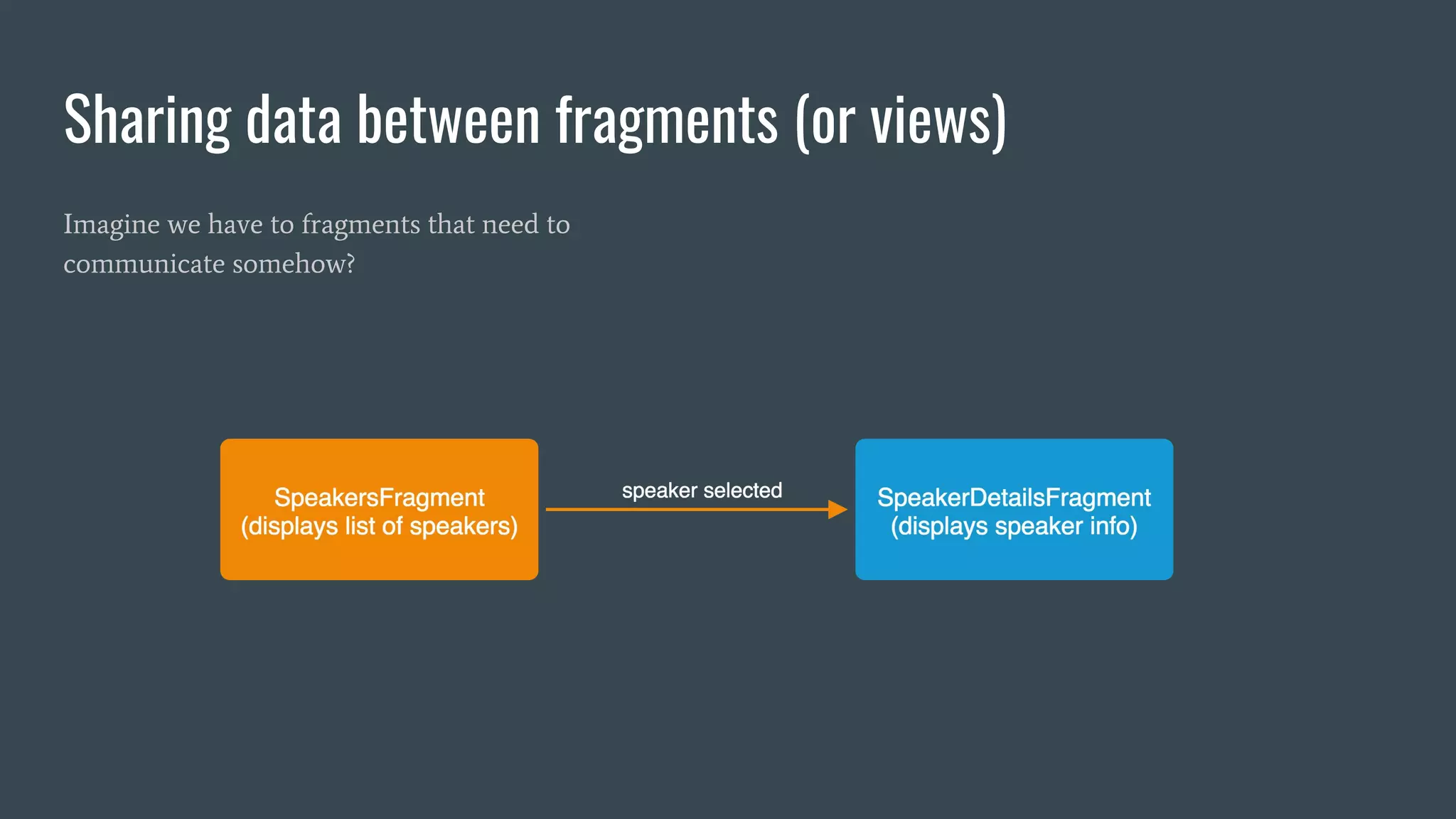 Sharing data between fragments (or views)

Imagine we have to fragments that need to communicate somehow?

SpeakersFragment
(displays list of speakers)

speaker selected

SpeakerDetailsFragment
(displays speaker info)